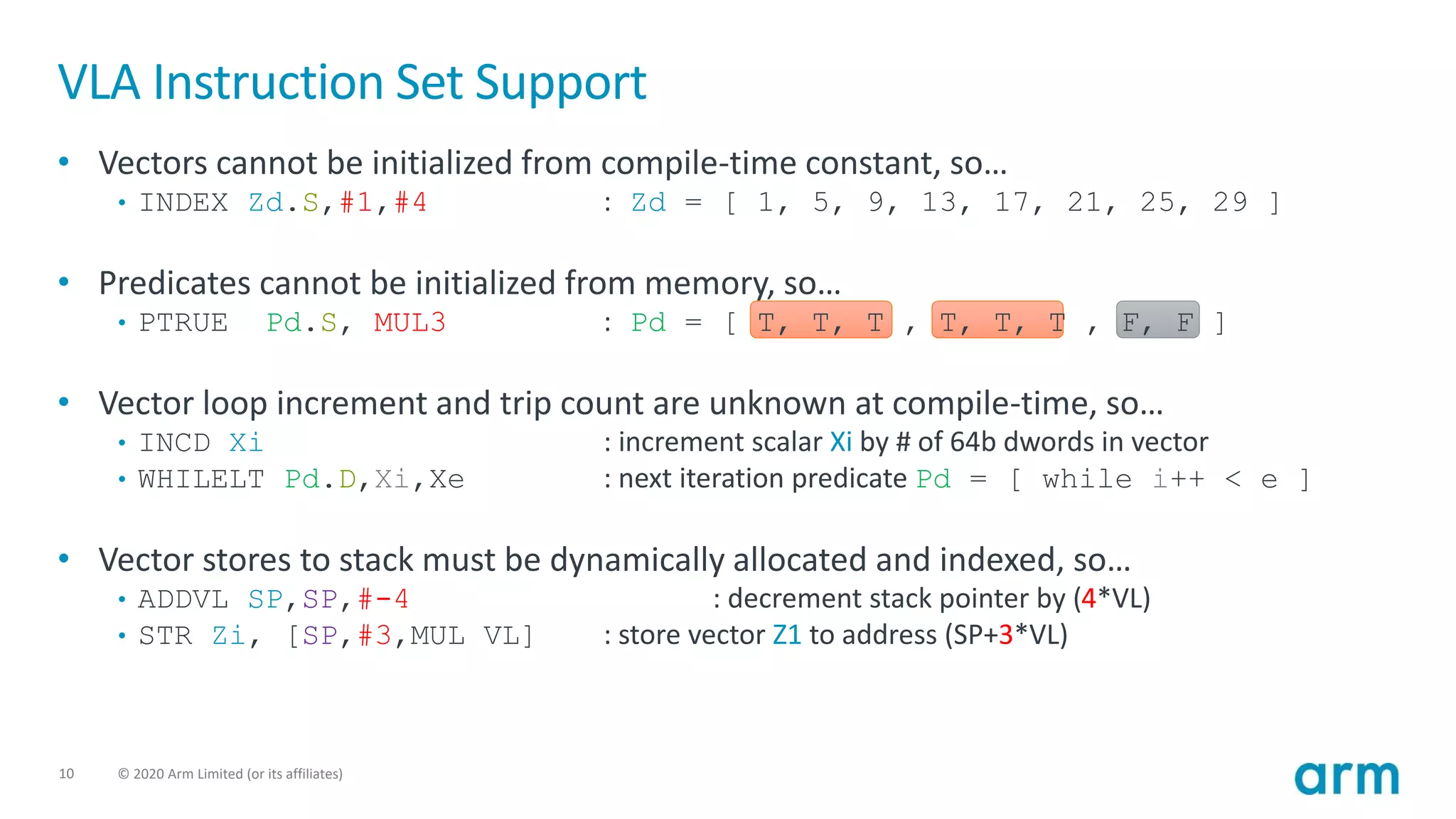 VLA Instruction Set Support

• Vectors cannot be initialized from compile-time constant, so…
  • INDEX Zd.S,#1,#4 : Zd = [ 1, 5, 9, 13, 17, 21, 25, 29 ]

• Predicates cannot be initialized from memory, so…
  • PTRUE Pd.S, MUL3 : Pd = [ T, T, T , T, T, T , F, F ]

• Vector loop increment and trip count are unknown at compile-time, so…
  • INCD Xi : increment scalar Xi by # of 64b dwords in vector
  • WHILELT Pd.D,Xi,Xe : next iteration predicate Pd = [ while i++ < e ]

• Vector stores to stack must be dynamically allocated and indexed, so…
  • ADDVL SP,SP,#-4 : decrement stack pointer by (4*VL)
  • STR Zi, [SP,#3,MUL VL] : store vector Z1 to address (SP+3*VL)

10 © 2020 Arm Limited (or its affiliates)

arm